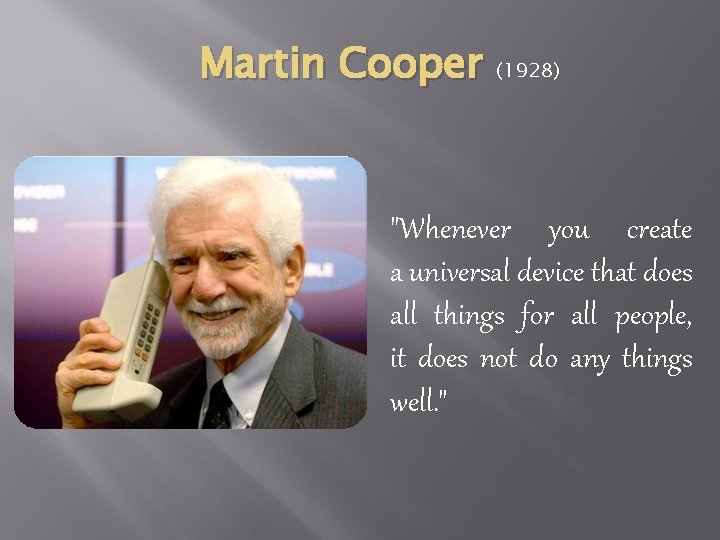 Martin Cooper (1928)

"Whenever you create a universal device that does all things for all people, it does not do any things well."